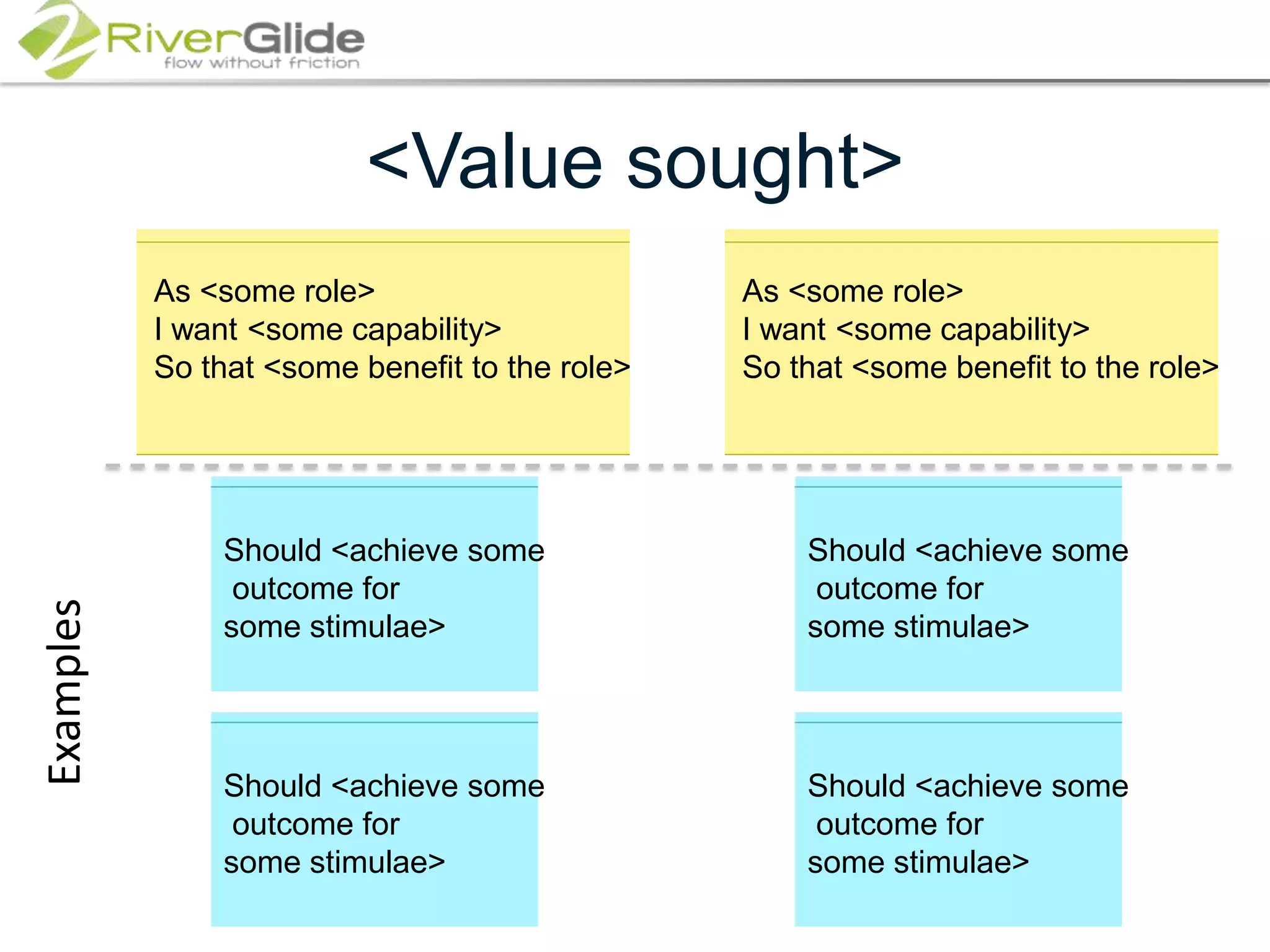 RiverGlide
flow without friction

<Value sought>

As <some role>
I want <some capability>
So that <some benefit to the role>

As <some role>
I want <some capability>
So that <some benefit to the role>

Examples

Should <achieve some outcome for some stimulae>

Should <achieve some outcome for some stimulae>

Should <achieve some outcome for some stimulae>

Should <achieve some outcome for some stimulae>